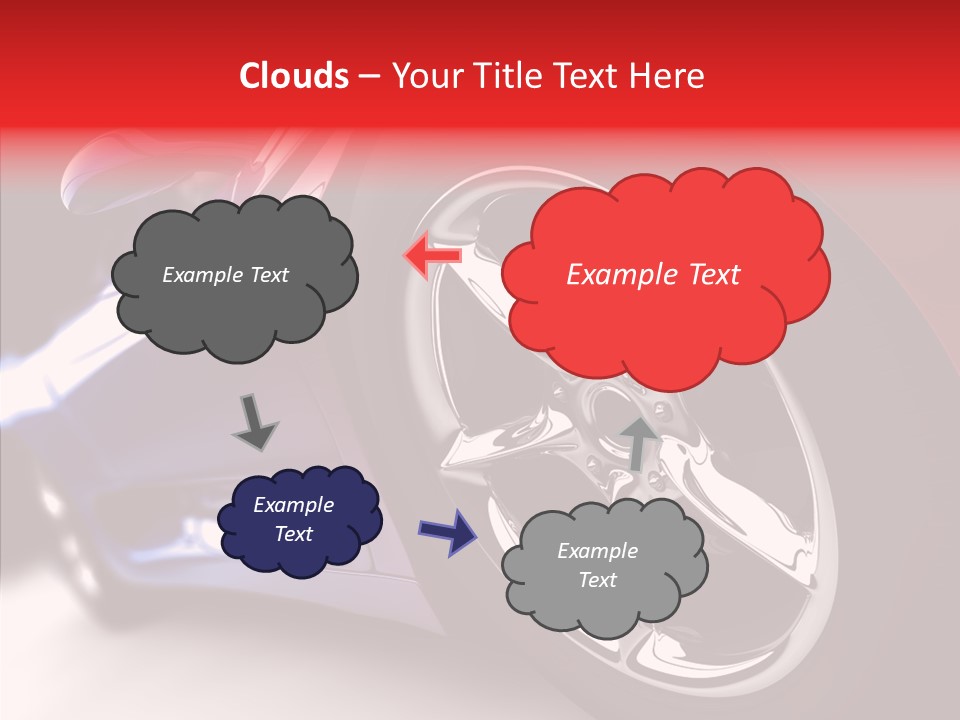 Clouds – Your Title Text Here

Example Text

Example Text

Example Text

Example Text